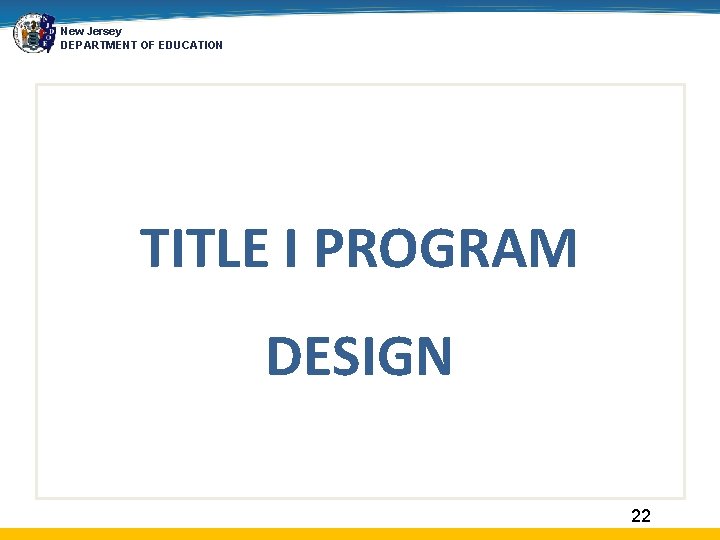 New Jersey
DEPARTMENT OF EDUCATION

TITLE I PROGRAM

DESIGN

22